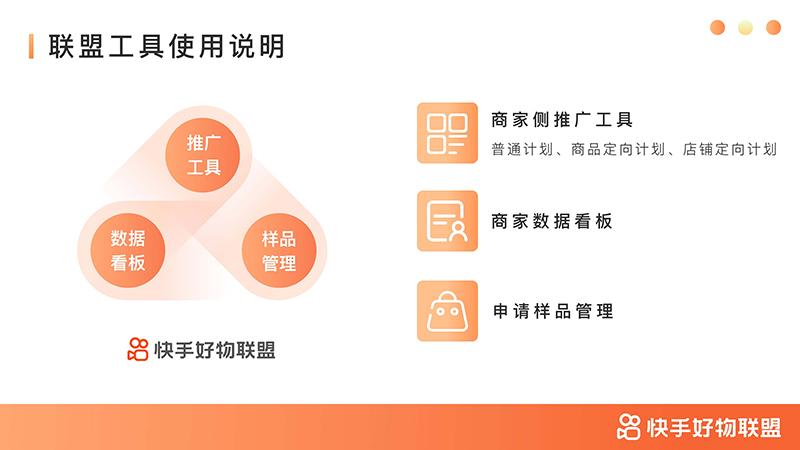 联盟工具使用说明

推广工具

数据看板

样品管理

快手好物联盟

商家侧推广工具

普通计划、商品定向计划、店铺定向计划

商家数据看板

申请样品管理

快手好物联盟